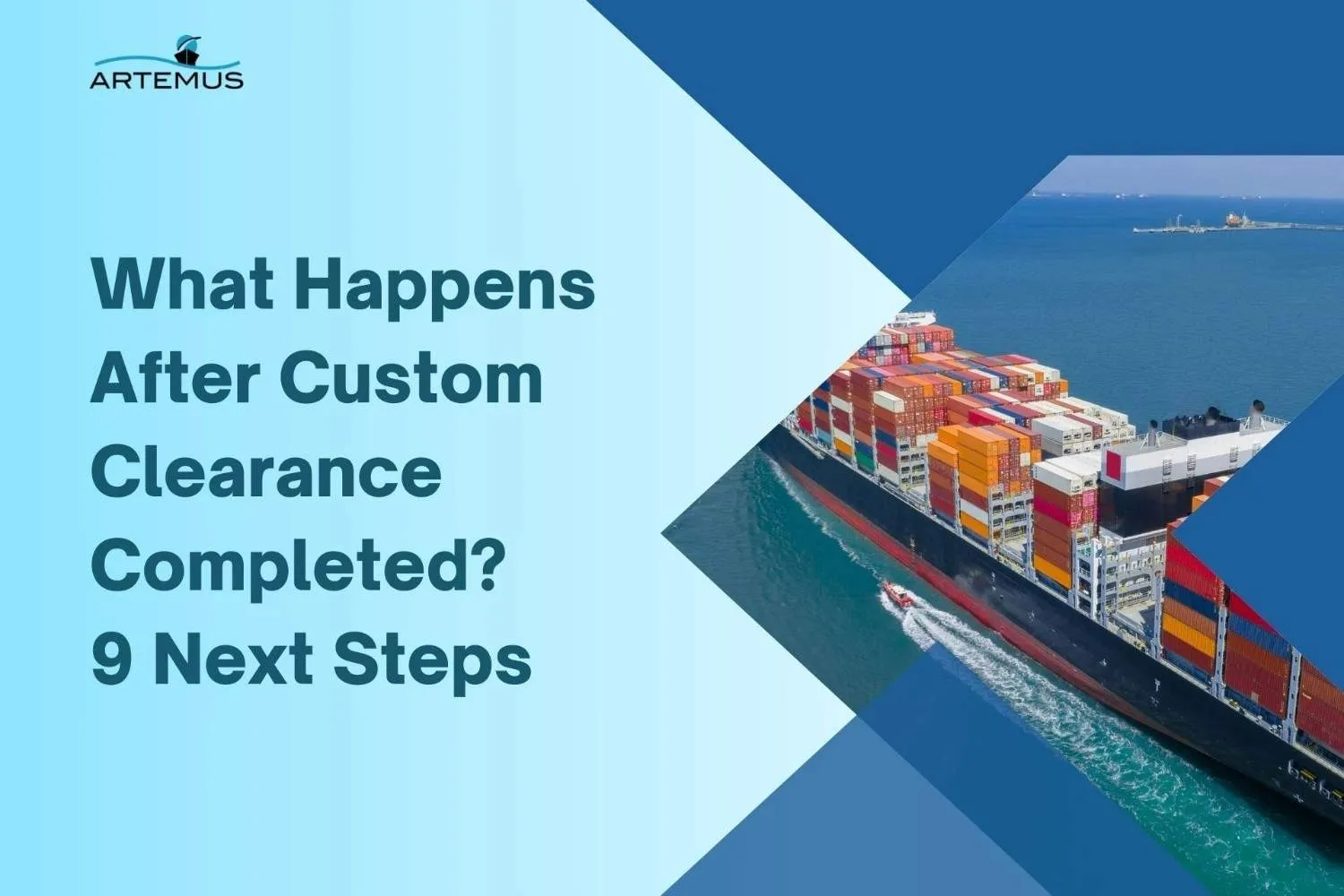 ARTEMUS

What Happens After Custom Clearance Completed? 9 Next Steps